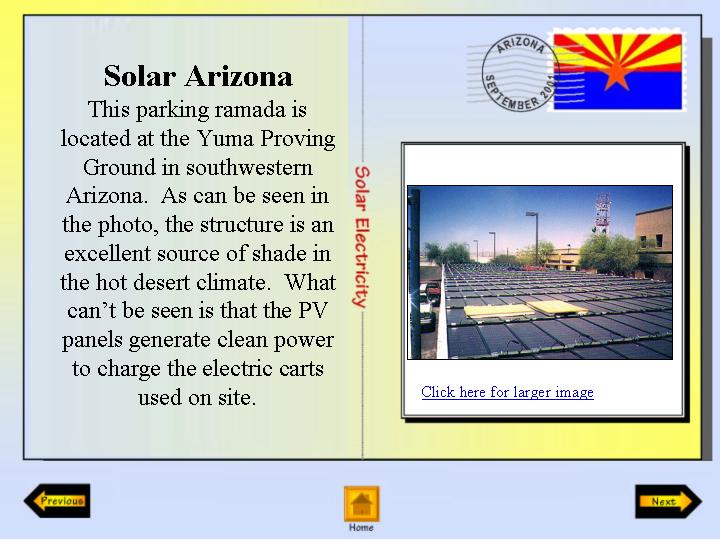 Solar Arizona

This parking ramada is located at the Yuma Proving Ground in southwestern Arizona. As can be seen in the photo, the structure is an excellent source of shade in the hot desert climate. What can't be seen is that the PV panels generate clean power to charge the electric carts used on site.

Solar Electricity

ARIZONA
SEPTEMBER 2001

Click here for larger image

Previous

Home

Next